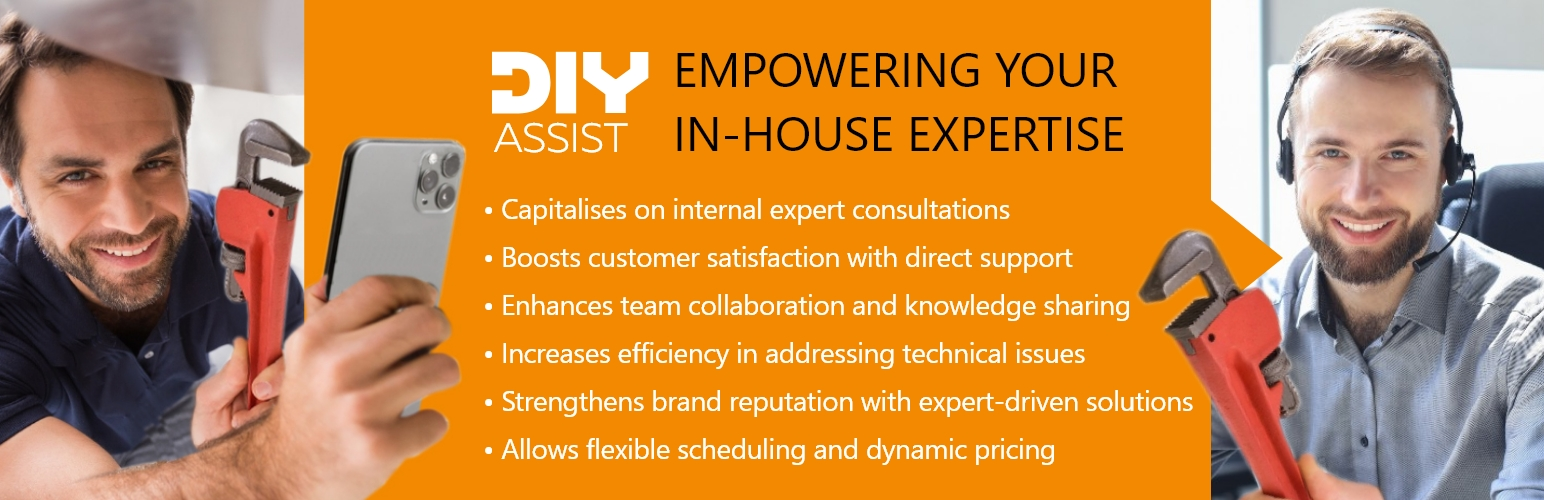 DIY ASSIST

EMPOWERING YOUR IN-HOUSE EXPERTISE

• Capitalises on internal expert consultations
• Boosts customer satisfaction with direct support
• Enhances team collaboration and knowledge sharing
• Increases efficiency in addressing technical issues
• Strengthens brand reputation with expert-driven solutions
• Allows flexible scheduling and dynamic pricing